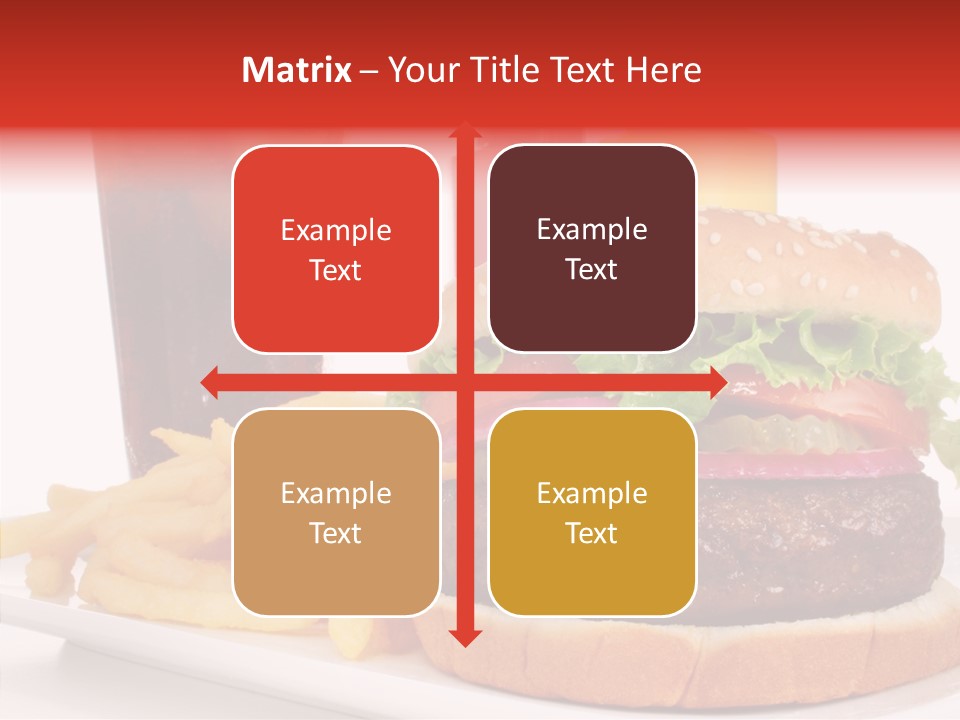 Matrix – Your Title Text Here

Example Text

Example Text

Example Text

Example Text